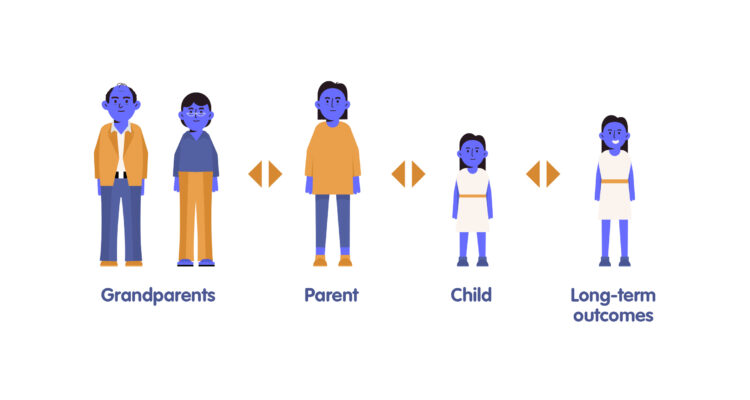 Grandparents

Parent

Child

Long-term outcomes